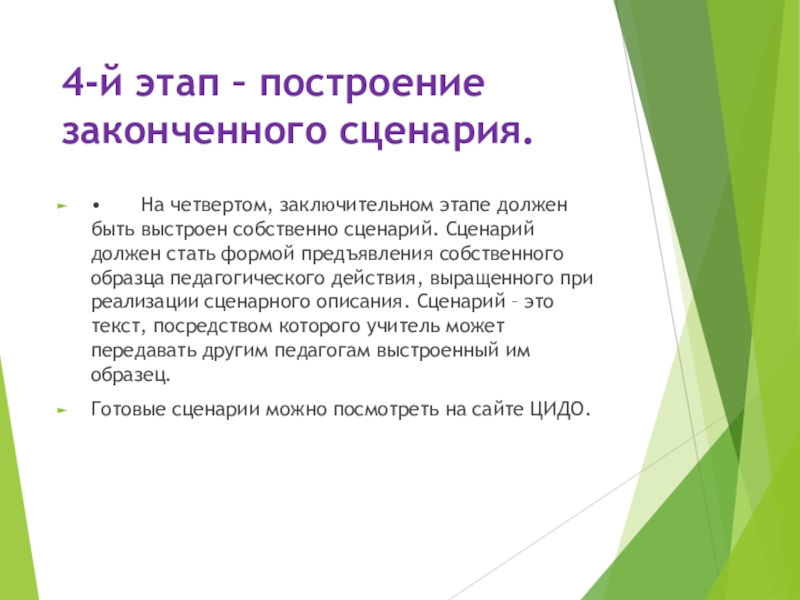 4-й этап – построение законченного сценария.

• На четвертом, заключительном этапе должен быть выстроен собственно сценарий. Сценарий должен стать формой предъявления собственного образца педагогического действия, выращенного при реализации сценарного описания. Сценарий – это текст, посредством которого учитель может передавать другим педагогам выстроенный им образец.

Готовые сценарии можно посмотреть на сайте ЦИДО.